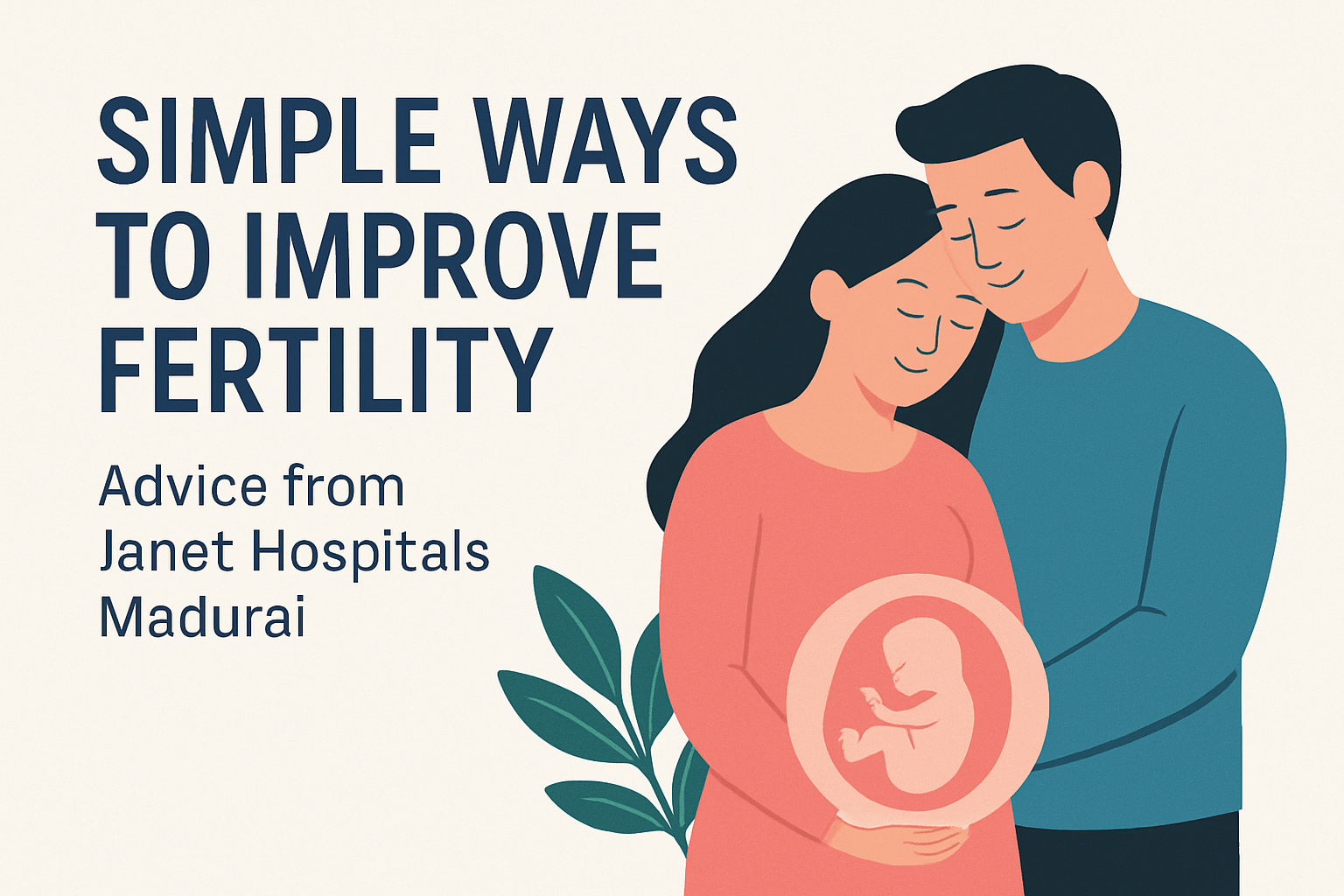 SIMPLE WAYS TO IMPROVE FERTILITY

Advice from Janet Hospitals Madurai